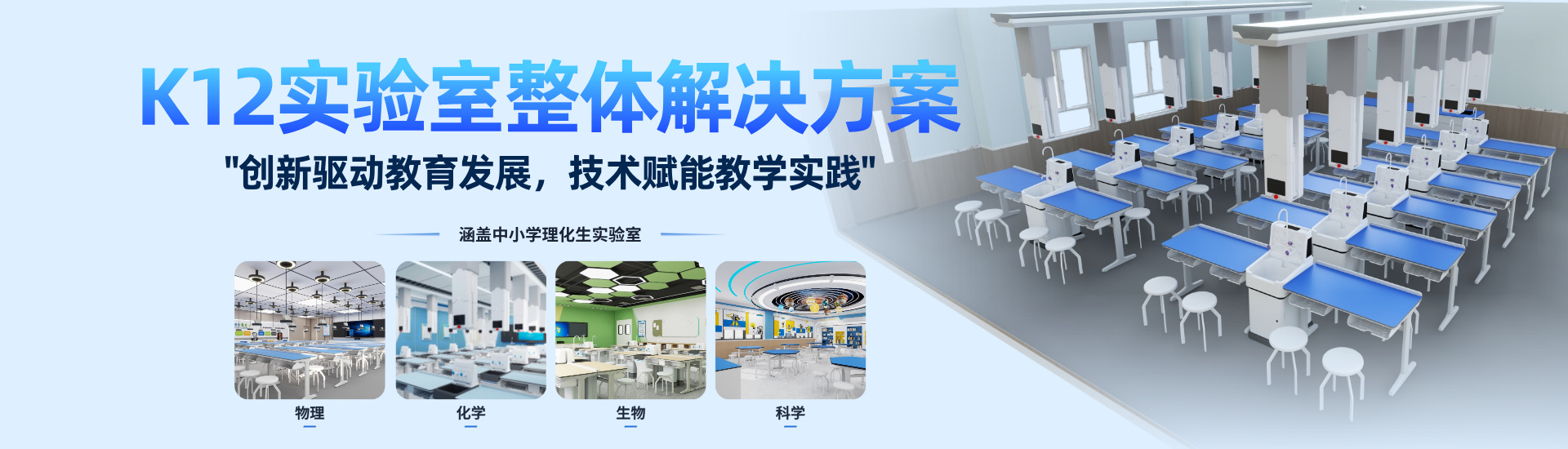 K12实验室整体解决方案

"创新驱动教育发展，技术赋能教学实践"

涵盖中小学理化生实验室

物理

化学

生物

科学